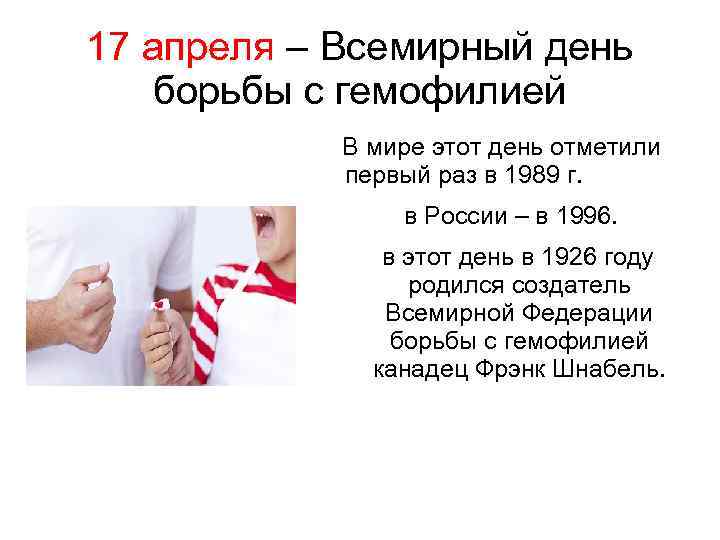 17 апреля – Всемирный день борьбы с гемофилией

В мире этот день отметили первый раз в 1989 г.

в России – в 1996.

в этот день в 1926 году родился создатель Всемирной Федерации борьбы с гемофилией канадец Фрэнк Шнабель.